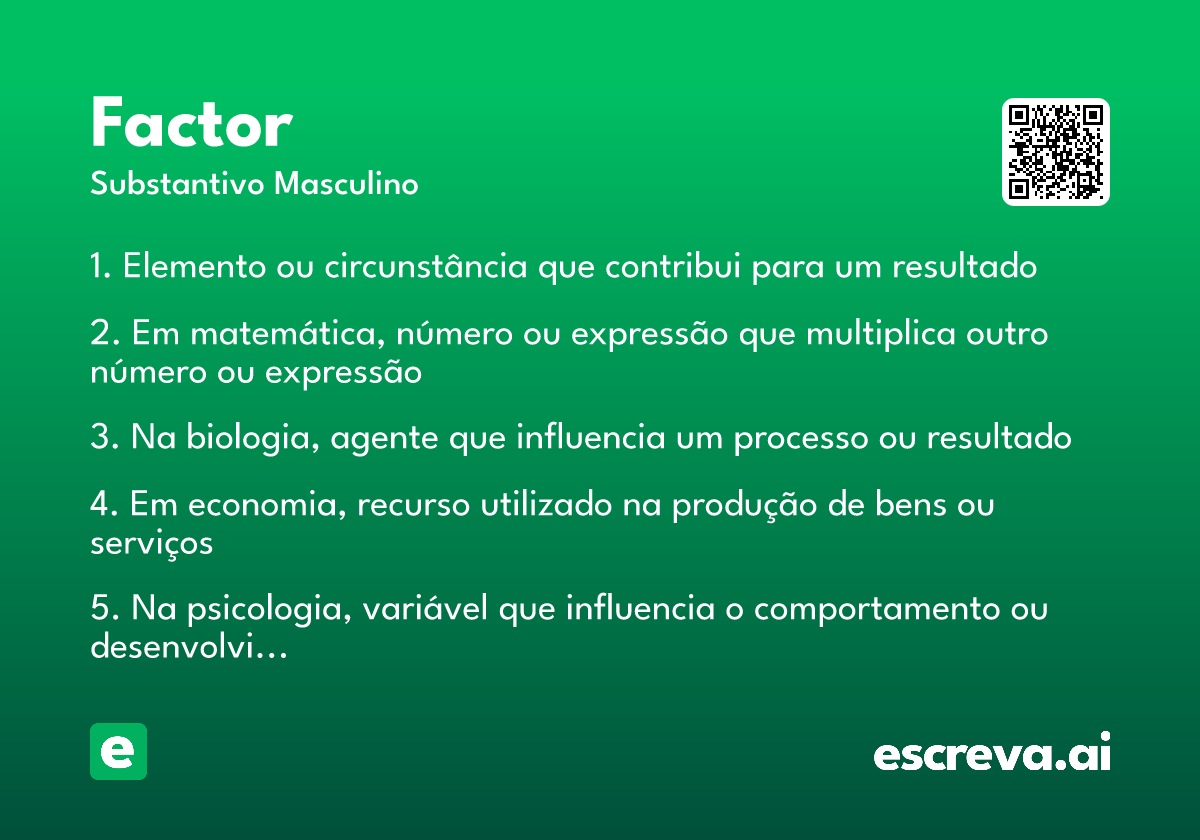 Factor

Substantivo Masculino

1. Elemento ou circunstância que contribui para um resultado

2. Em matemática, número ou expressão que multiplica outro número ou expressão

3. Na biologia, agente que influencia um processo ou resultado

4. Em economia, recurso utilizado na produção de bens ou serviços

5. Na psicologia, variável que influencia o comportamento ou desenvolvi...

e

escreva.ai